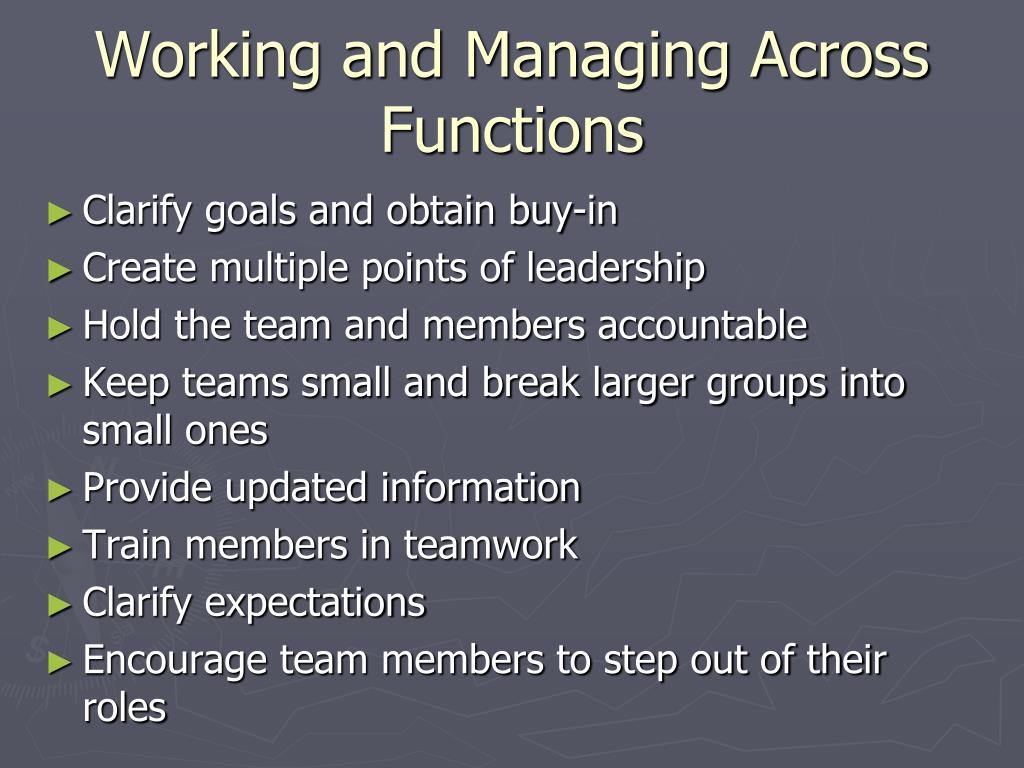 Working and Managing Across Functions

► Clarify goals and obtain buy-in
► Create multiple points of leadership
► Hold the team and members accountable
► Keep teams small and break larger groups into small ones
► Provide updated information
► Train members in teamwork
► Clarify expectations
► Encourage team members to step out of their roles